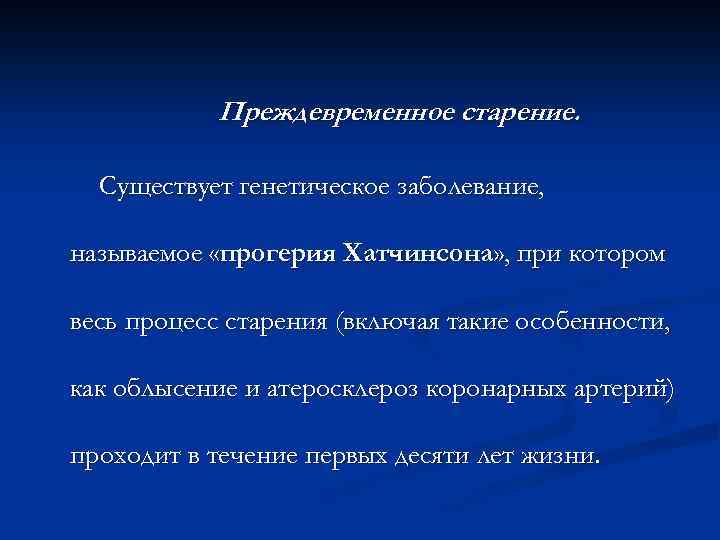 Преждевременное старение.

Существует генетическое заболевание, называемое «прогерия Хатчинсона», при котором весь процесс старения (включая такие особенности, как облысение и атеросклероз коронарных артерий) проходит в течение первых десяти лет жизни.